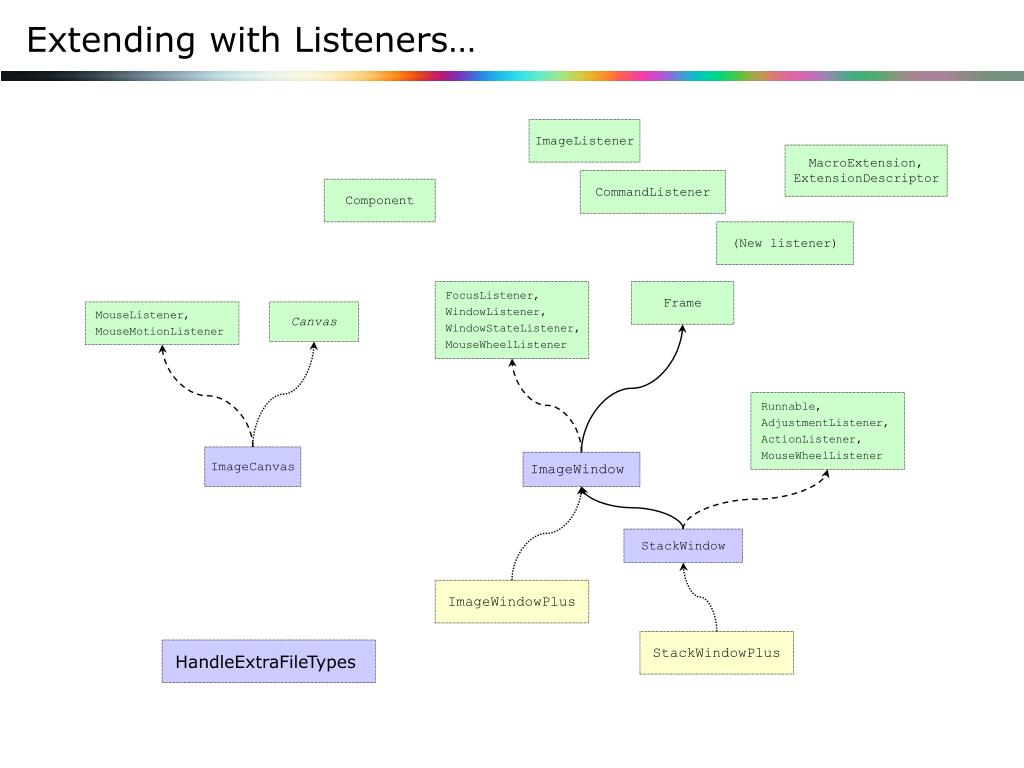 Extending with Listeners…

ImageListener

MacroExtension, ExtensionDescriptor

Component

CommandListener

(New listener)

MouseListener, MouseMotionListener

Canvas

FocusListener, WindowListener, WindowStateListener, MouseWheelListener

Frame

Runnable, AdjustmentListener, ActionListener, MouseWheelListener

ImageCanvas

ImageWindow

StackWindow

ImageWindowPlus

StackWindowPlus

HandleExtraFileTypes